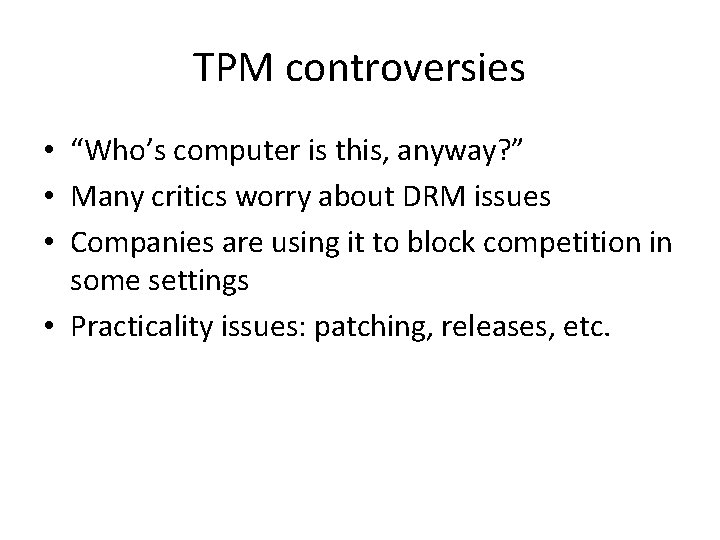 TPM controversies

• “Who’s computer is this, anyway?”
• Many critics worry about DRM issues
• Companies are using it to block competition in some settings
• Practicality issues: patching, releases, etc.